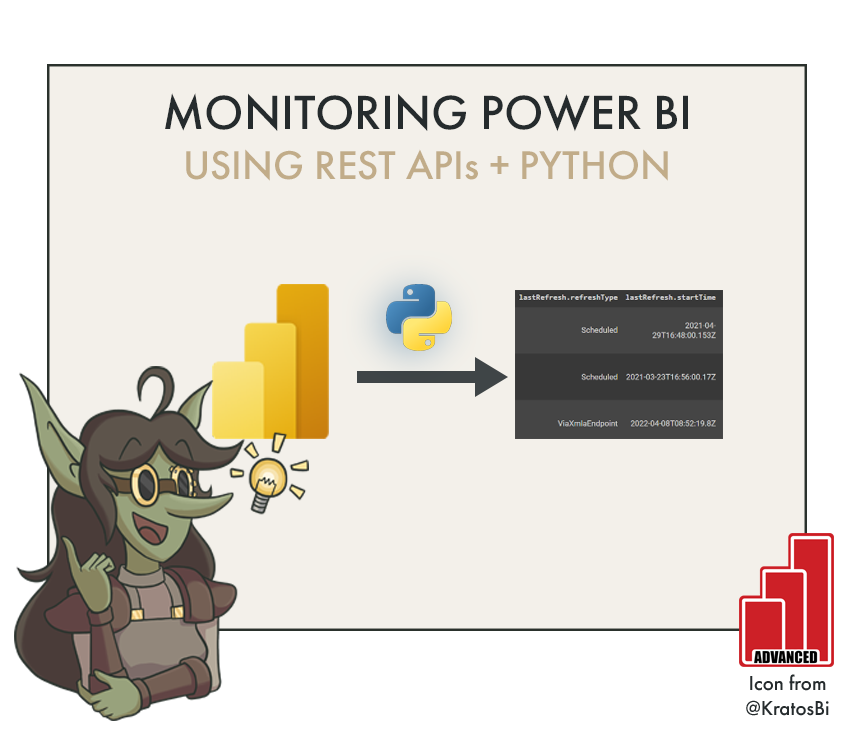 MONITORING POWER BI
USING REST APIs + PYTHON

| lastRefresh.refreshType | lastRefresh.startTime |
|---|---|
| Scheduled | 2021-04-29T16:48:00.153Z |
| Scheduled | 2021-03-23T16:56:00.17Z |
| ViaXmlaEndpoint | 2022-04-08T08:52:19.8Z |

ADVANCED
Icon from
@KratosBi